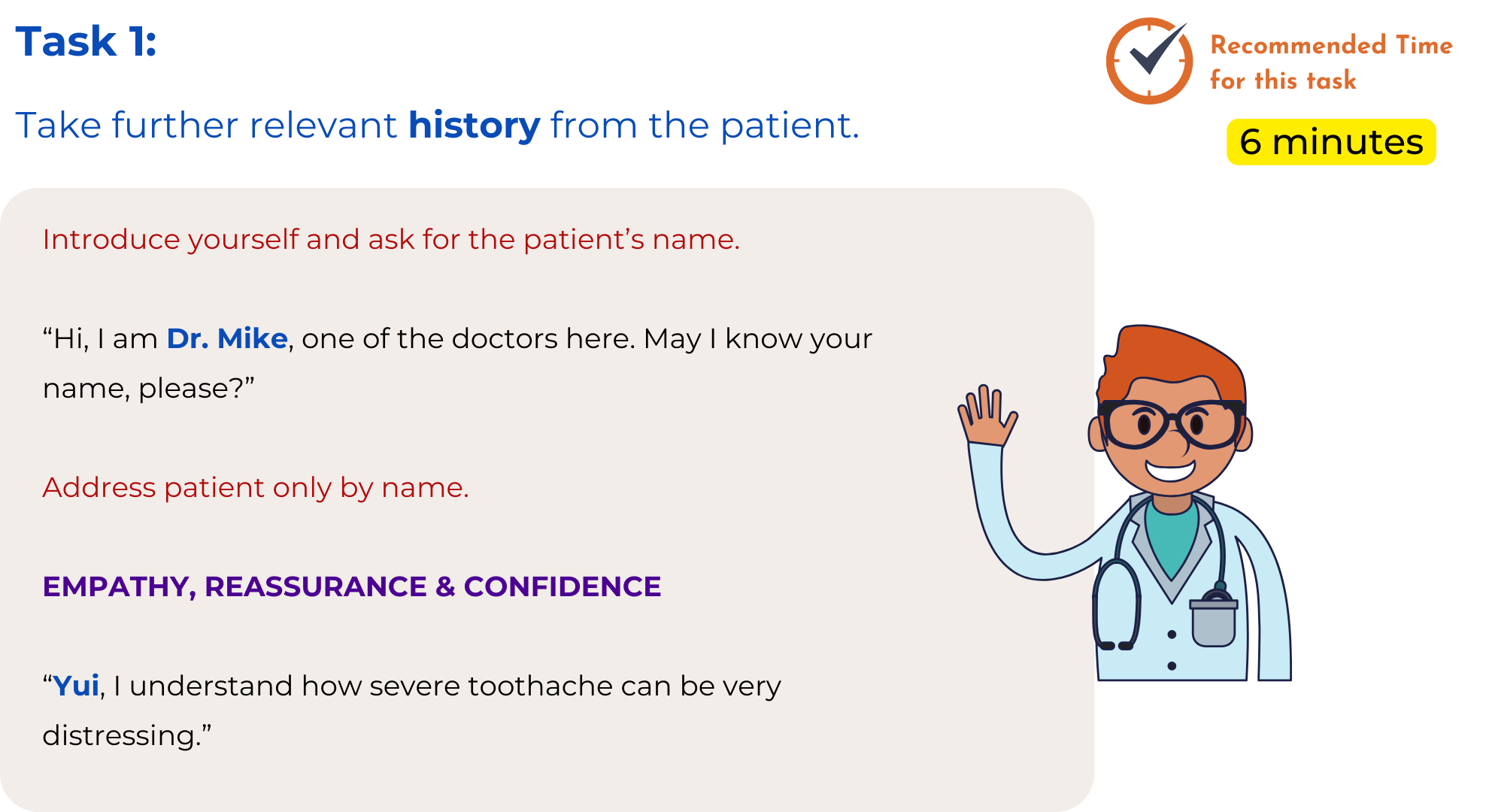 Task 1:

Take further relevant history from the patient.

Recommended Time for this task

6 minutes

Introduce yourself and ask for the patient's name.

"Hi, I am Dr. Mike, one of the doctors here. May I know your name, please?"

Address patient only by name.

EMPATHY, REASSURANCE & CONFIDENCE

"Yui, I understand how severe toothache can be very distressing."